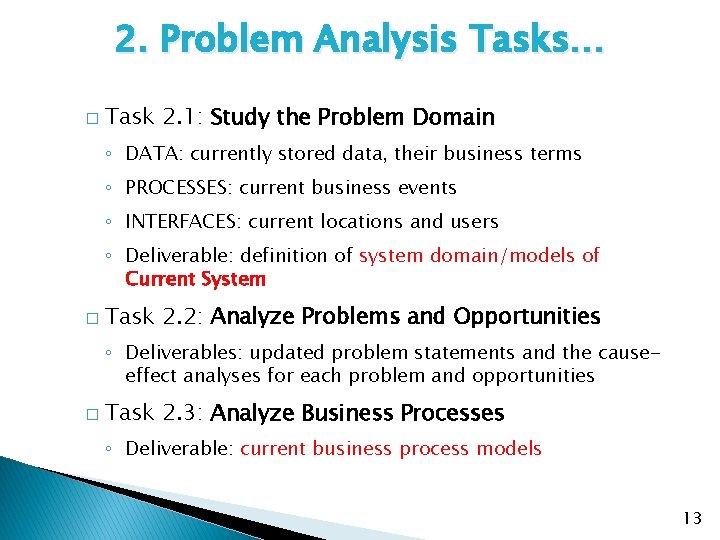 2. Problem Analysis Tasks…

□ Task 2.1: Study the Problem Domain

◦ DATA: currently stored data, their business terms

◦ PROCESSES: current business events

◦ INTERFACES: current locations and users

◦ Deliverable: definition of system domain/models of Current System

□ Task 2.2: Analyze Problems and Opportunities

◦ Deliverables: updated problem statements and the cause-effect analyses for each problem and opportunities

□ Task 2.3: Analyze Business Processes

◦ Deliverable: current business process models

13